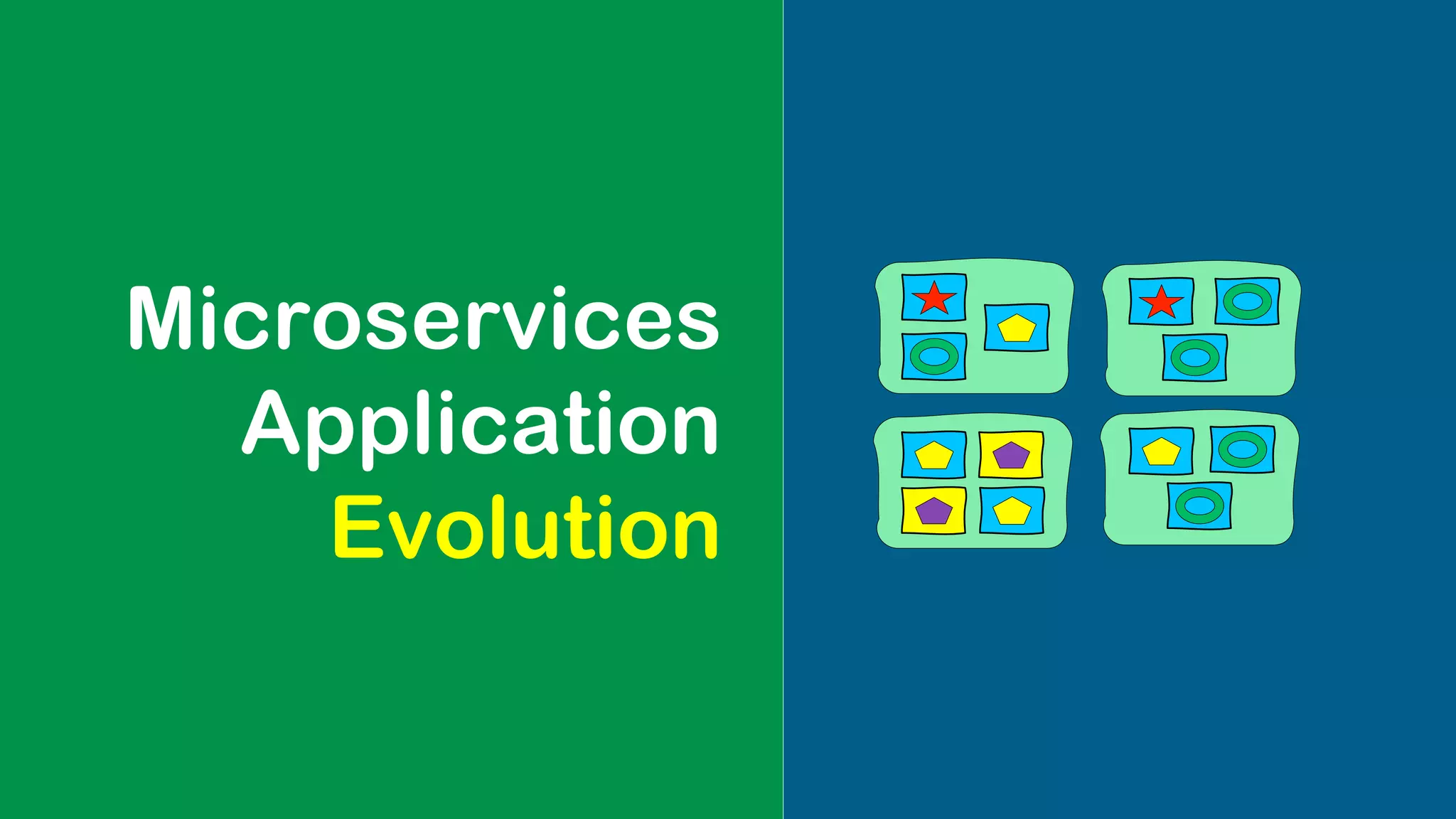 Microservices
Application
Evolution